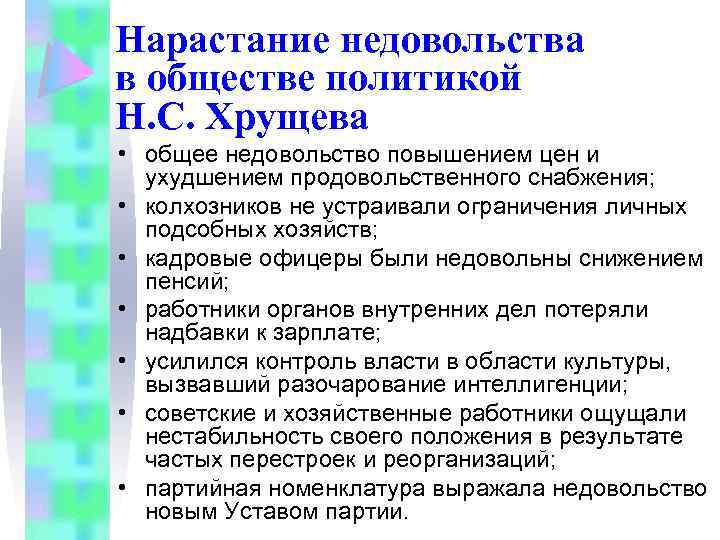 Нарастание недовольства в обществе политикой Н.С. Хрущева

• общее недовольство повышением цен и ухудшением продовольственного снабжения;
• колхозников не устраивали ограничения личных подсобных хозяйств;
• кадровые офицеры были недовольны снижением пенсий;
• работники органов внутренних дел потеряли надбавки к зарплате;
• усилился контроль власти в области культуры, вызвавший разочарование интеллигенции;
• советские и хозяйственные работники ощущали нестабильность своего положения в результате частых перестроек и реорганизаций;
• партийная номенклатура выражала недовольство новым Уставом партии.